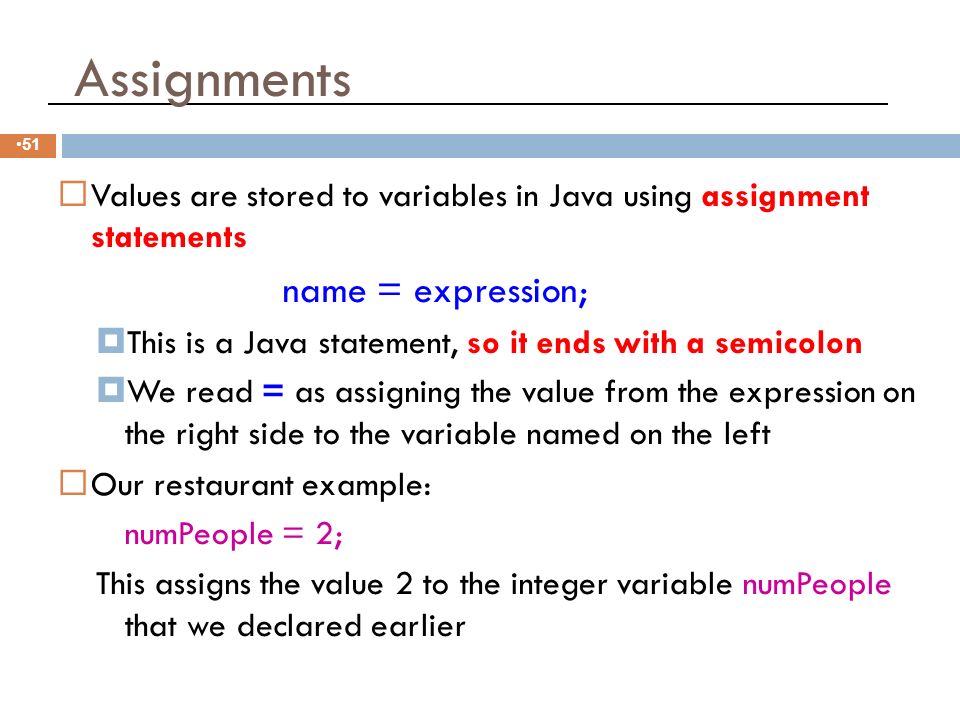 Assignments

•51

Values are stored to variables in Java using assignment statements

name = expression;

This is a Java statement, so it ends with a semicolon

We read = as assigning the value from the expression on the right side to the variable named on the left

Our restaurant example:

numPeople = 2;

This assigns the value 2 to the integer variable numPeople that we declared earlier